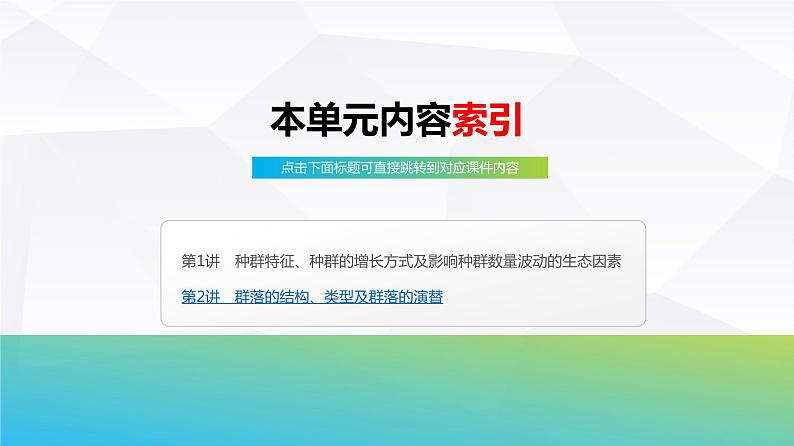 本单元内容索引

点击下面标题可直接跳转到对应课件内容

第1讲　种群特征、种群的增长方式及影响种群数量波动的生态因素

第2讲　群落的结构、类型及群落的演替